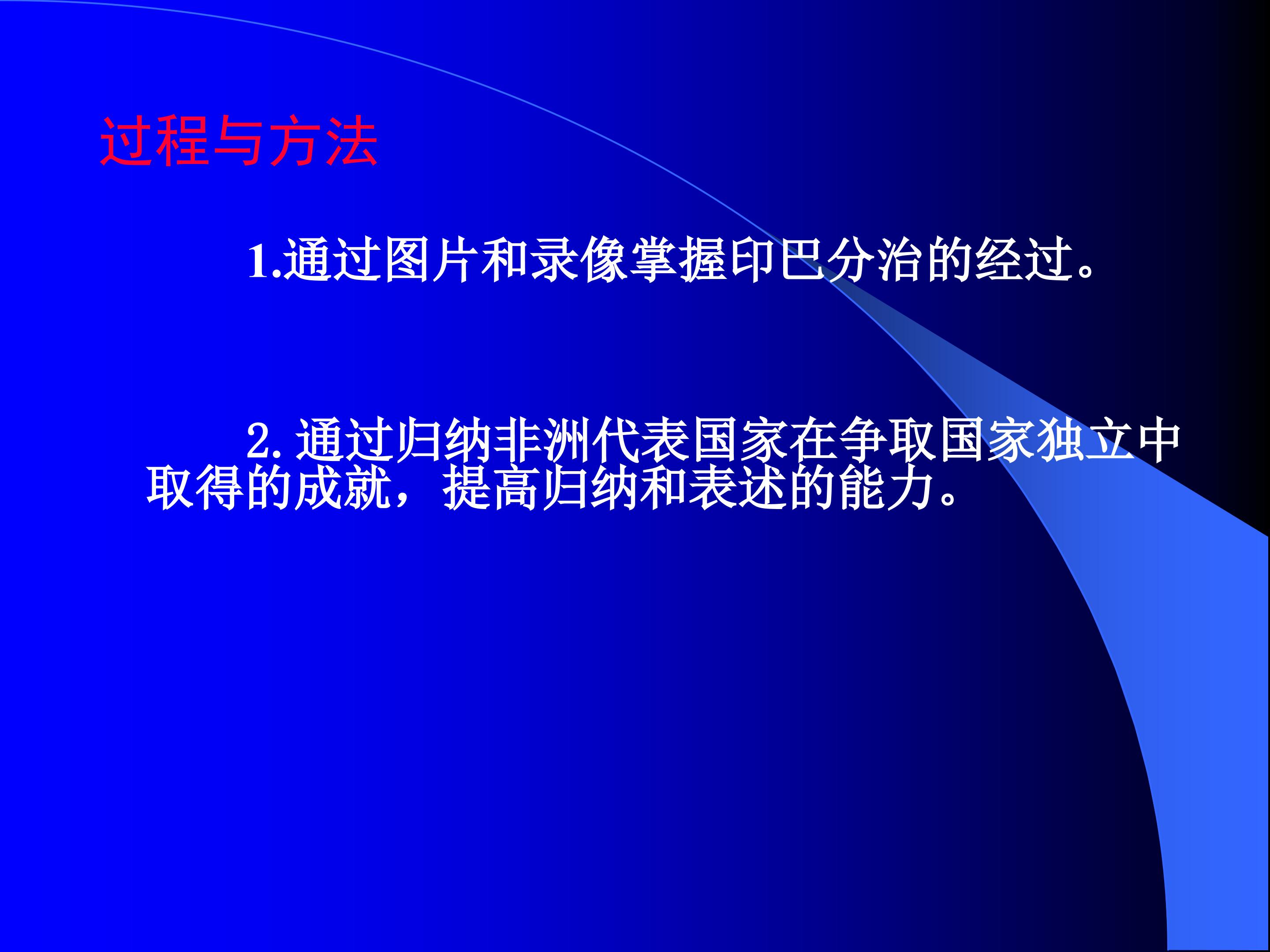 过程与方法

1.通过图片和录像掌握印巴分治的经过。

2. 通过归纳非洲代表国家在争取国家独立中取得的成就，提高归纳和表述的能力。